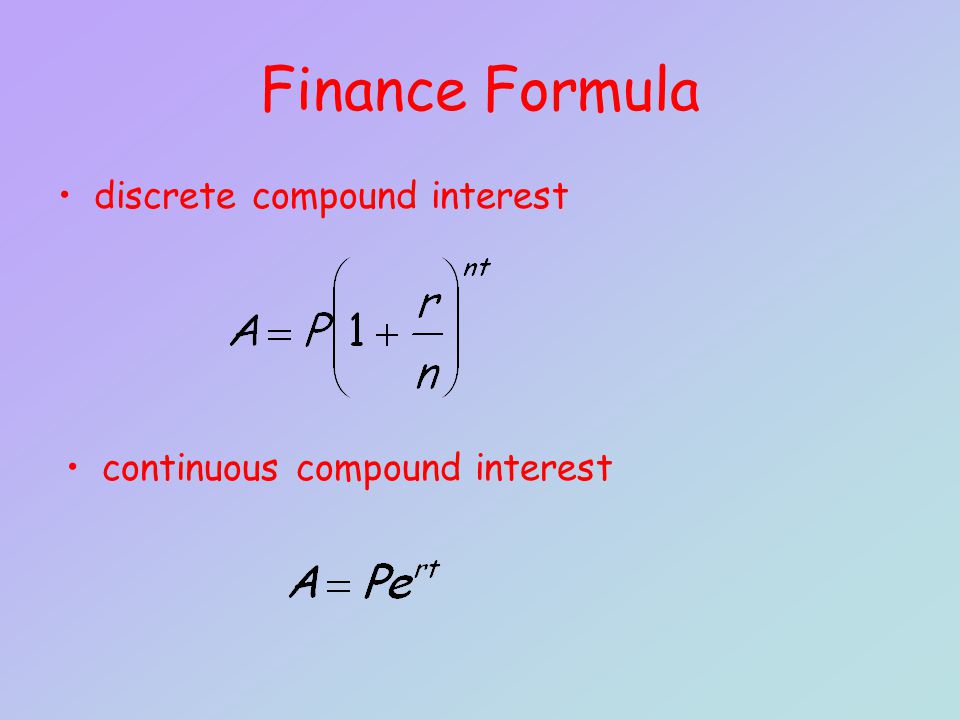 Finance Formula

• discrete compound interest

$A = P\left(1 + \frac{r}{n}\right)^{nt}$

• continuous compound interest

$A = Pe^{rt}$